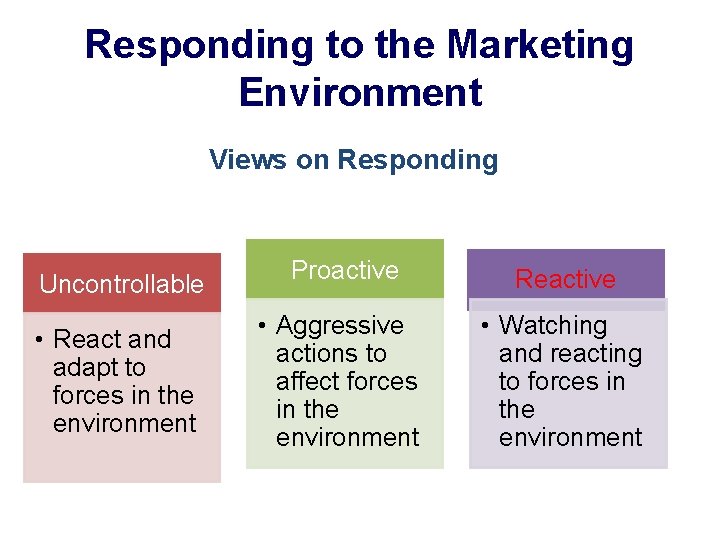 Responding to the Marketing Environment

Views on Responding

Uncontrollable

• React and adapt to forces in the environment

Proactive

• Aggressive actions to affect forces in the environment

Reactive

• Watching and reacting to forces in the environment